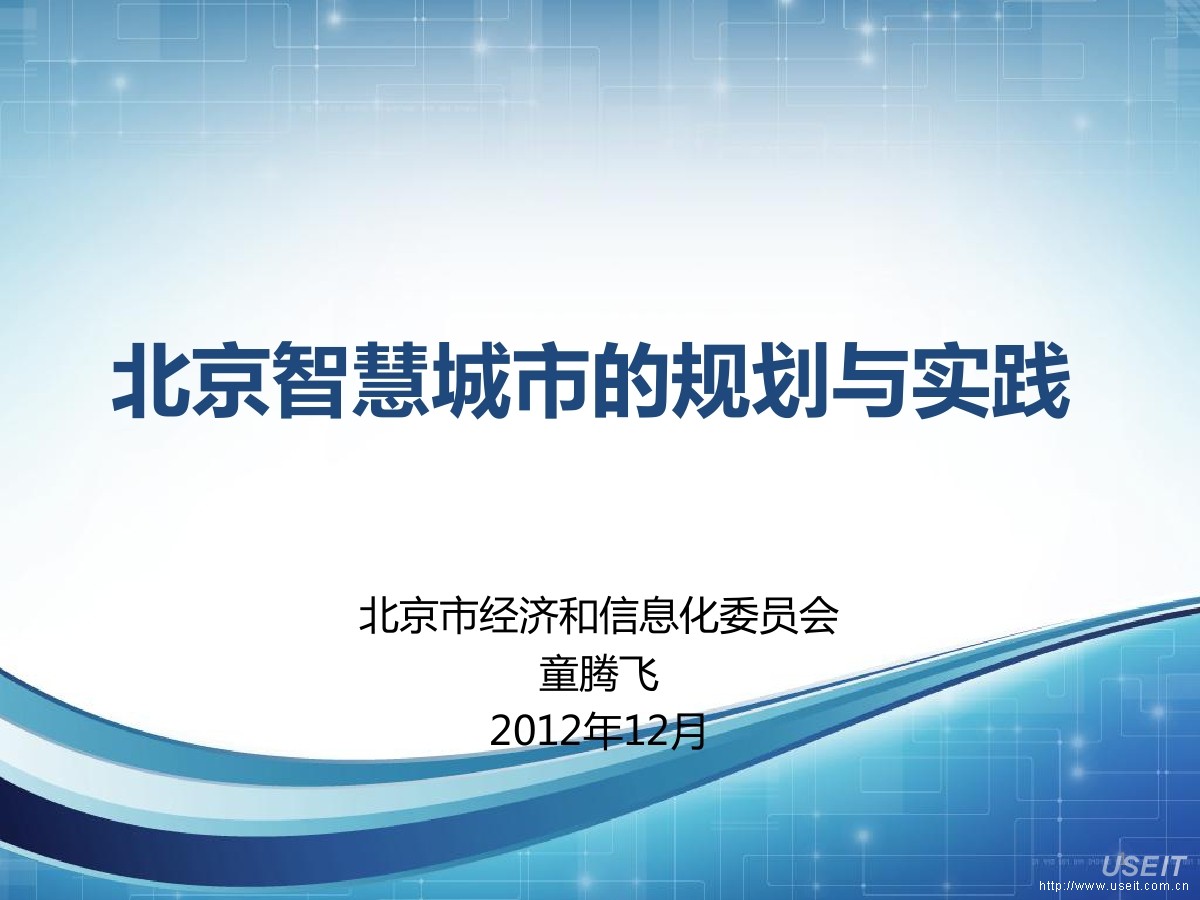 北京智慧城市的规划与实践

北京市经济和信息化委员会
童腾飞
2012年12月

USEIT
http://www.useit.com.cn